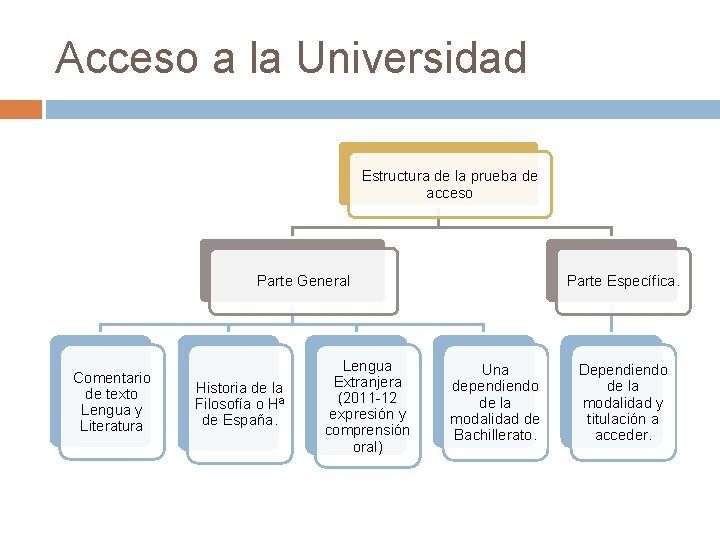 Acceso a la Universidad

Estructura de la prueba de acceso

Parte General

Parte Específica.

Comentario de texto Lengua y Literatura

Historia de la Filosofía o Hª de España.

Lengua Extranjera (2011-12 expresión y comprensión oral)

Una dependiendo de la modalidad de Bachillerato.

Dependiendo de la modalidad y titulación a acceder.